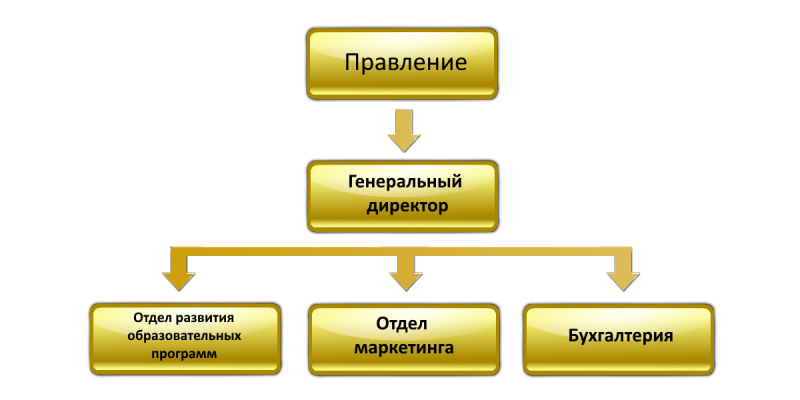 Правление

Генеральный директор

Отдел развития образовательных программ

Отдел маркетинга

Бухгалтерия